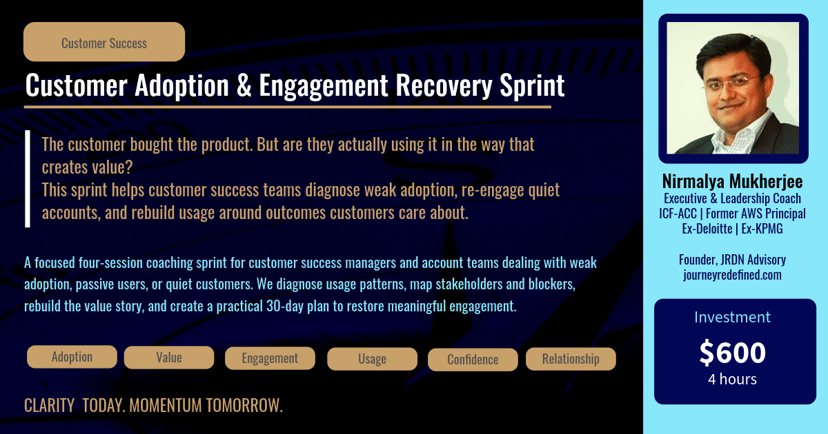 Customer Success

Customer Adoption & Engagement Recovery Sprint

The customer bought the product. But are they actually using it in the way that creates value?
This sprint helps customer success teams diagnose weak adoption, re-engage quiet accounts, and rebuild usage around outcomes customers care about.

A focused four-session coaching sprint for customer success managers and account teams dealing with weak adoption, passive users, or quiet customers. We diagnose usage patterns, map stakeholders and blockers, rebuild the value story, and create a practical 30-day plan to restore meaningful engagement.

Adoption Value Engagement Usage Confidence Relationship

CLARITY TODAY. MOMENTUM TOMORROW.

Nirmalya Mukherjee
Executive & Leadership Coach
ICF-ACC | Former AWS Principal
Ex-Deloitte | Ex-KPMG

Founder, JRDN Advisory
journeyredefined.com

Investment
$600
4 hours